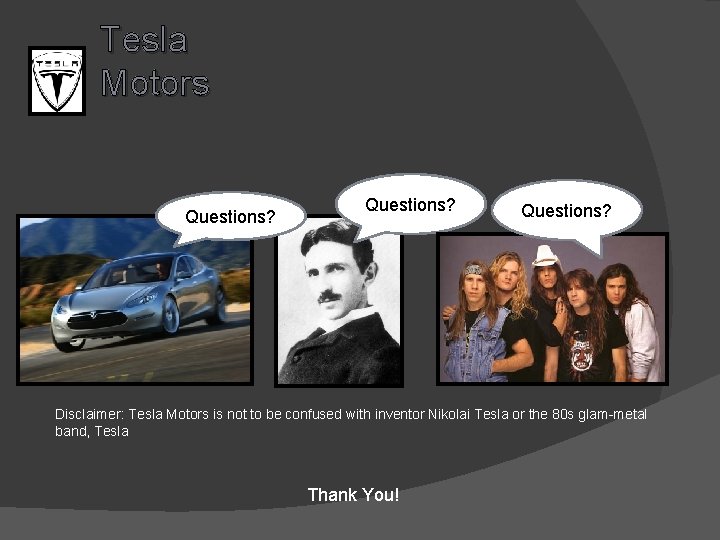 TESLA

Tesla Motors

Questions?

Questions?

Questions?

Disclaimer: Tesla Motors is not to be confused with inventor Nikolai Tesla or the 80s glam-metal band, Tesla

Thank You!